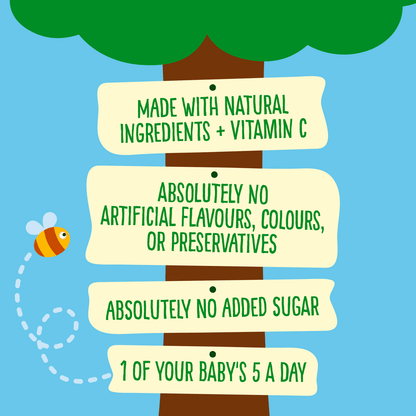 MADE WITH NATURAL INGREDIENTS + VITAMIN C

ABSOLUTELY NO ARTIFICIAL FLAVOURS, COLOURS, OR PRESERVATIVES

ABSOLUTELY NO ADDED SUGAR

1 OF YOUR BABY'S 5 A DAY